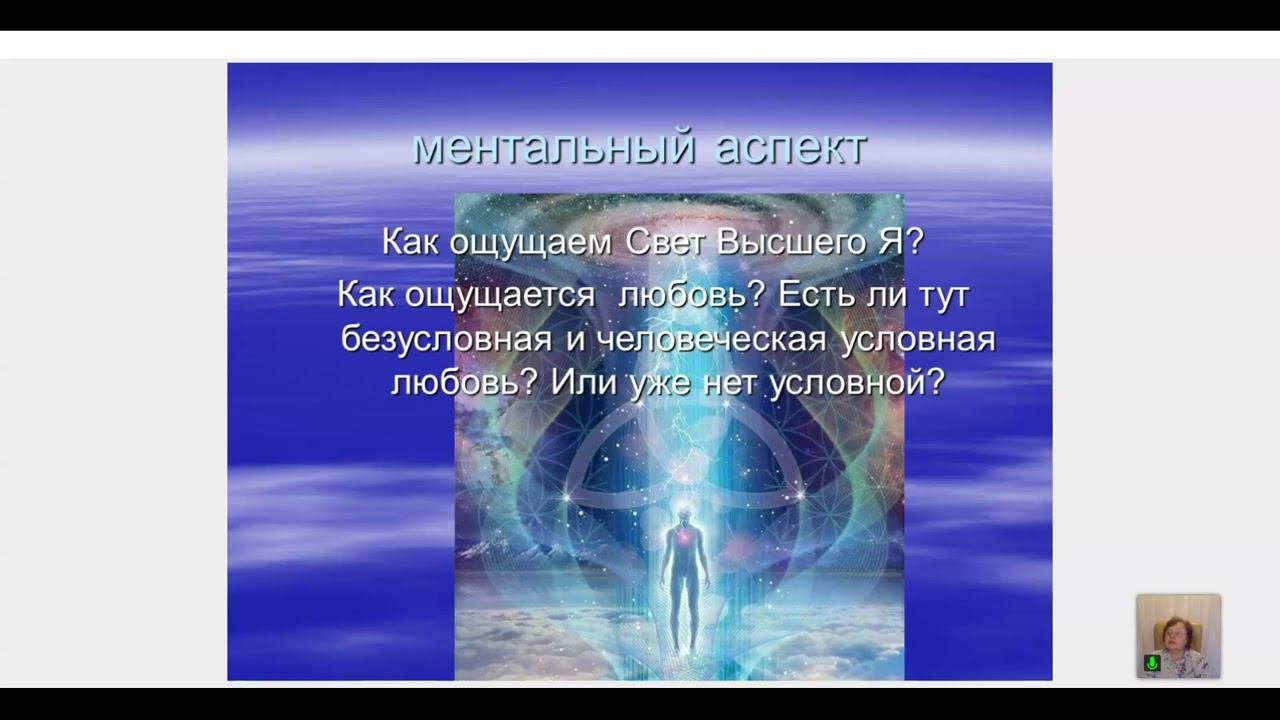 ментальный аспект

Как ощущаем Свет Высшего Я?

Как ощущается  любовь? Есть ли тут безусловная и человеческая условная любовь? Или уже нет условной?